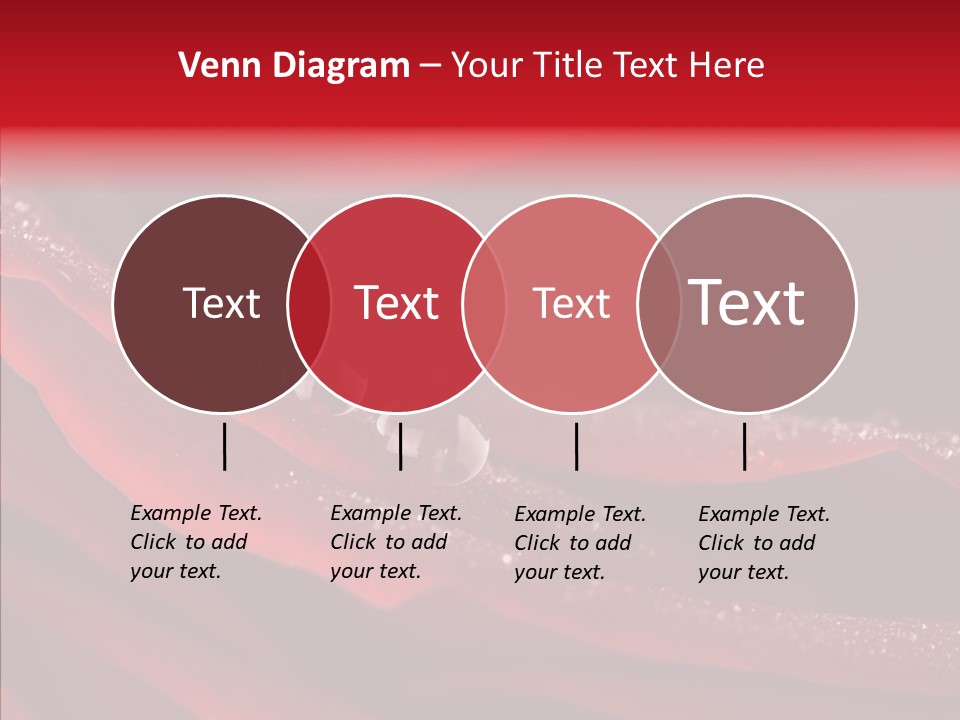 Venn Diagram – Your Title Text Here

Text

Text

Text

Text

Example Text. Click to add your text.

Example Text. Click to add your text.

Example Text. Click to add your text.

Example Text. Click to add your text.